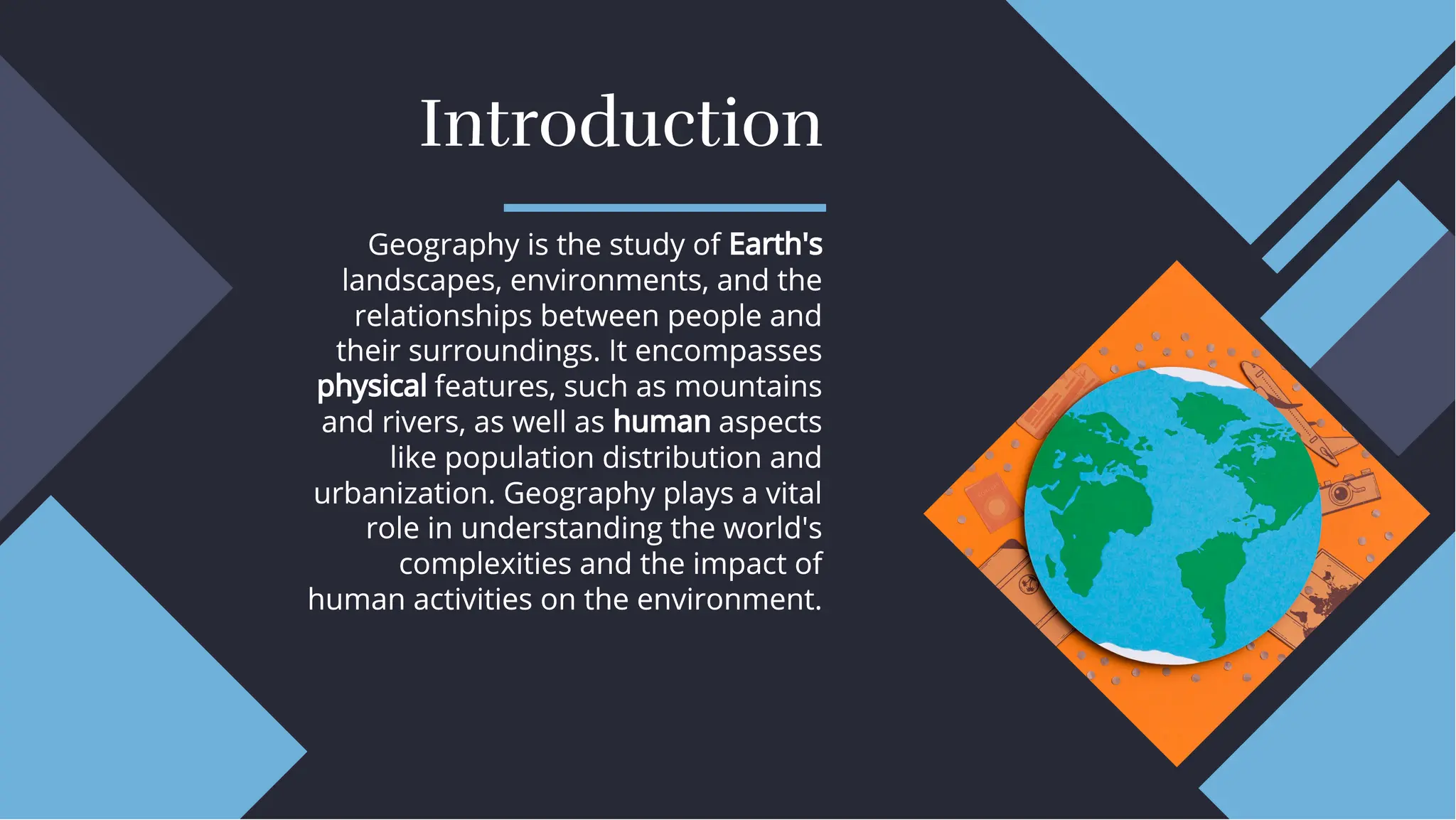 Introduction

Geography is the study of Earth's landscapes, environments, and the relationships between people and their surroundings. It encompasses physical features, such as mountains and rivers, as well as human aspects like population distribution and urbanization. Geography plays a vital role in understanding the world's complexities and the impact of human activities on the environment.